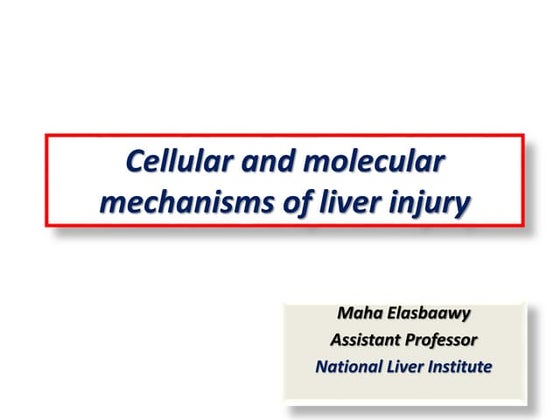 Cellular and molecular mechanisms of liver injury

Maha Elasbaawy
Assistant Professor
National Liver Institute